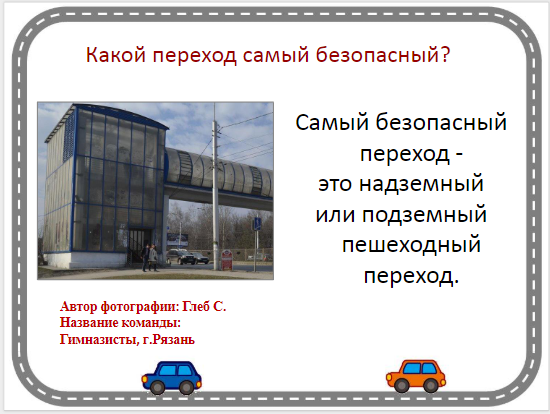 Какой переход самый безопасный?

Самый безопасный переход - это надземный или подземный пешеходный переход.

Автор фотографии: Глеб С.
Название команды:
Гимназисты, г.Рязань